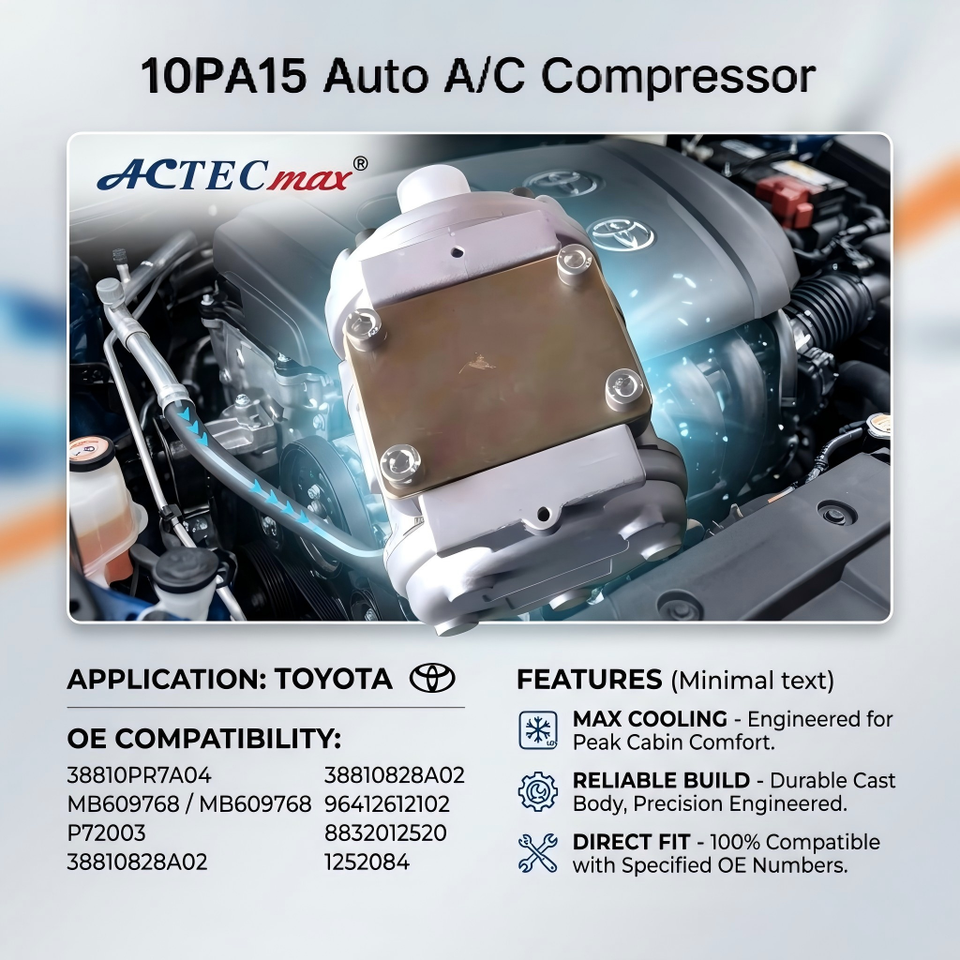 10PA15 Auto A/C Compressor

ACTECmax®

APPLICATION: TOYOTA

OE COMPATIBILITY:

38810PR7A04
MB609768 / MB609768
P72003
38810828A02

38810828A02
96412612102
8832012520
1252084

FEATURES (Minimal text)

MAX COOLING - Engineered for Peak Cabin Comfort.

RELIABLE BUILD - Durable Cast Body, Precision Engineered.

DIRECT FIT - 100% Compatible with Specified OE Numbers.